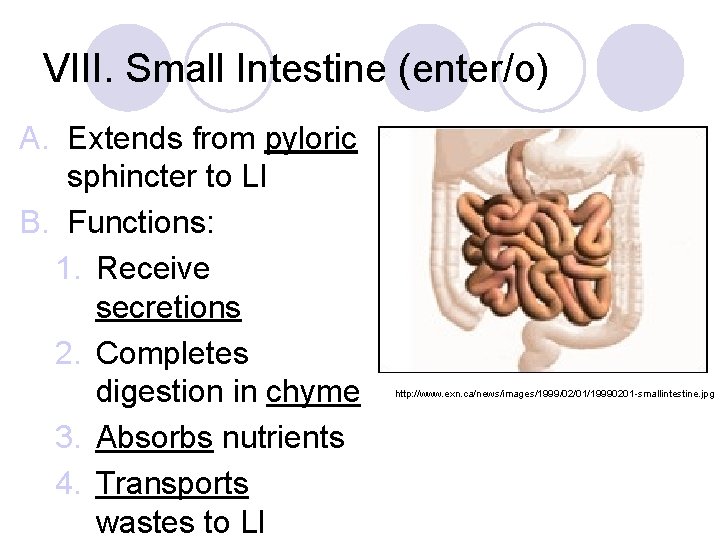 VIII. Small Intestine (enter/o)

A. Extends from pyloric sphincter to LI

B. Functions:

1. Receive secretions

2. Completes digestion in chyme

3. Absorbs nutrients

4. Transports wastes to LI

http://www.exn.ca/news/images/1999/02/01/19990201-smallintestine.jpg